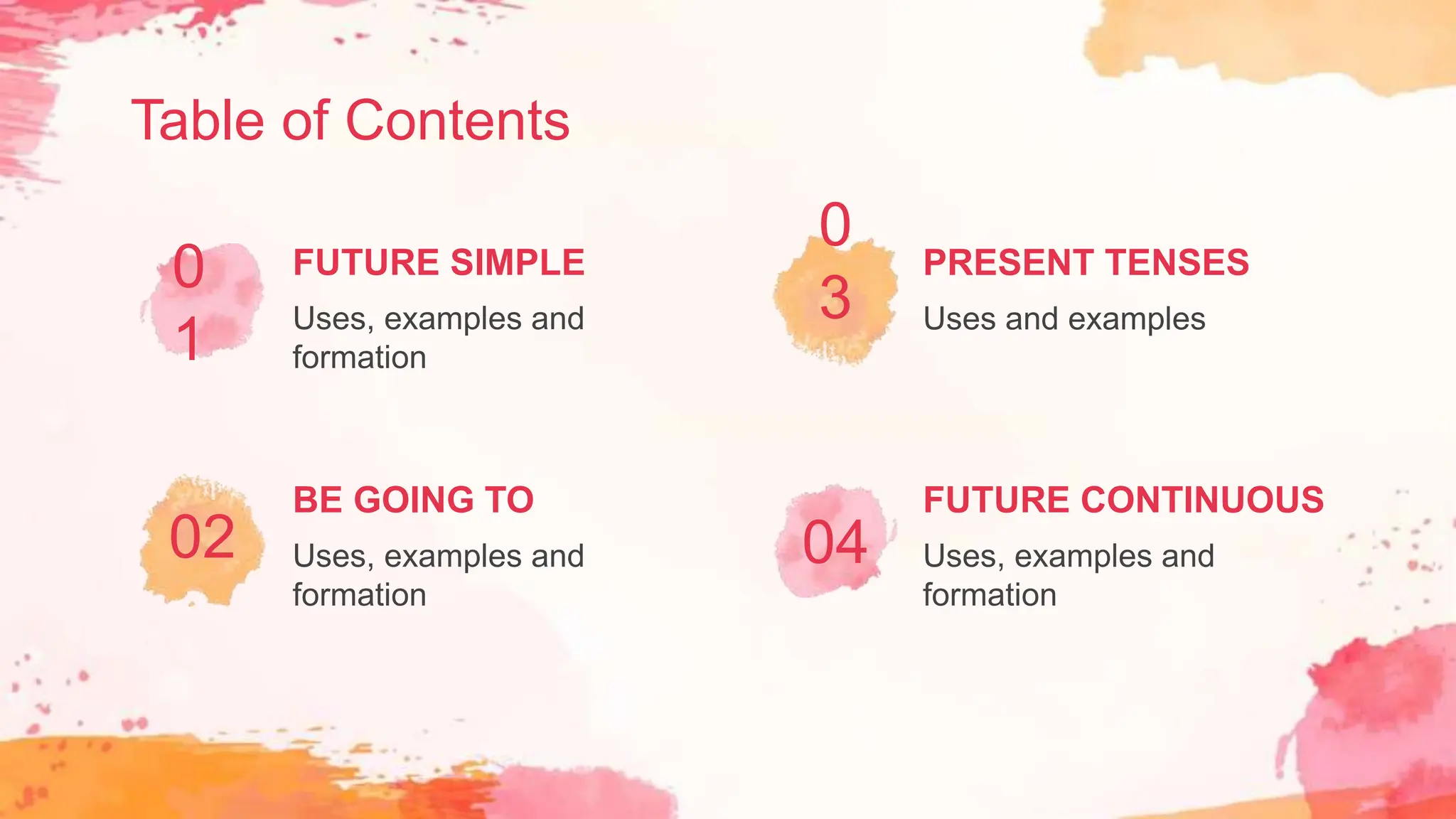 Table of Contents

01

FUTURE SIMPLE

Uses, examples and formation

02

BE GOING TO

Uses, examples and formation

03

PRESENT TENSES

Uses and examples

04

FUTURE CONTINUOUS

Uses, examples and formation